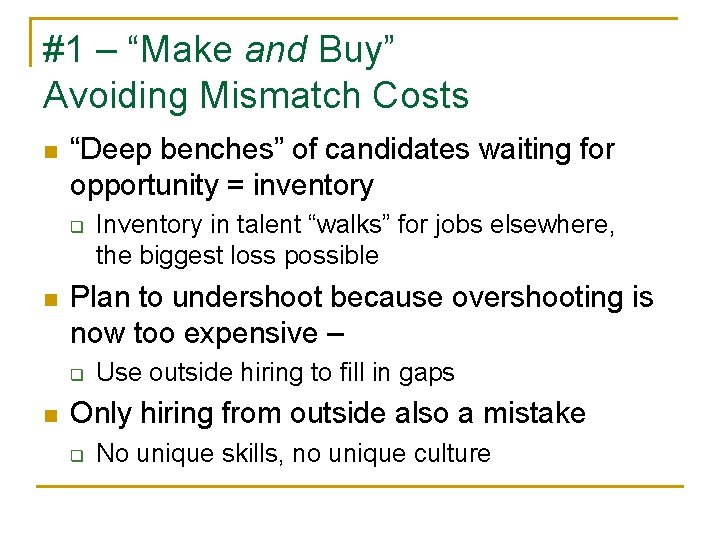 #1 – “Make and Buy”
Avoiding Mismatch Costs

“Deep benches” of candidates waiting for opportunity = inventory

Inventory in talent “walks” for jobs elsewhere, the biggest loss possible

Plan to undershoot because overshooting is now too expensive –

Use outside hiring to fill in gaps

Only hiring from outside also a mistake

No unique skills, no unique culture